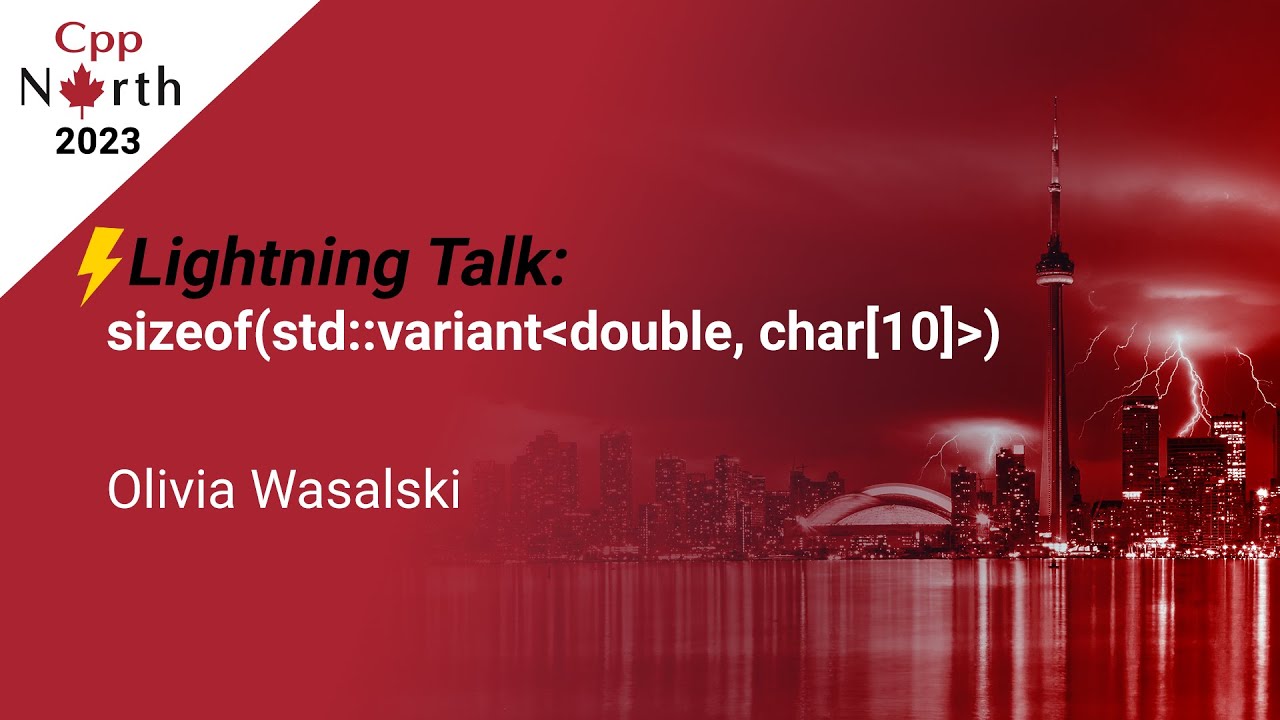 Cpp
North
2023

Lightning Talk:
sizeof(std::variant<double, char[10]>)

Olivia Wasalski